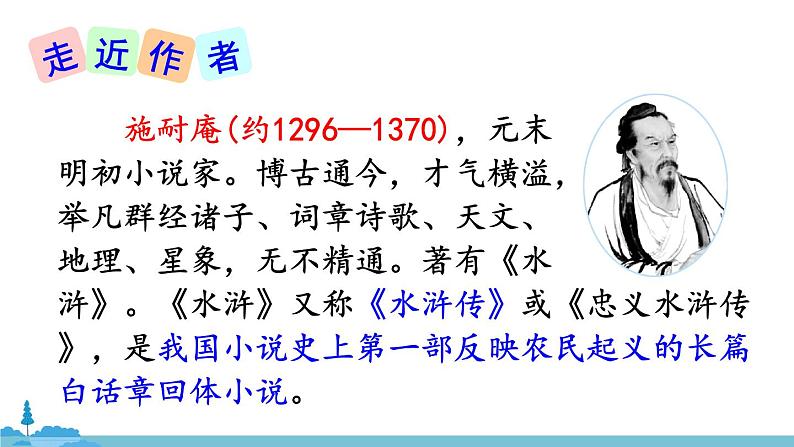 走近作者

施耐庵(约1296—1370)，元末明初小说家。博古通今，才气横溢，举凡群经诸子、词章诗歌、天文、地理、星象，无不精通。著有《水浒》。《水浒》又称《水浒传》或《忠义水浒传》，是我国小说史上第一部反映农民起义的长篇白话章回体小说。